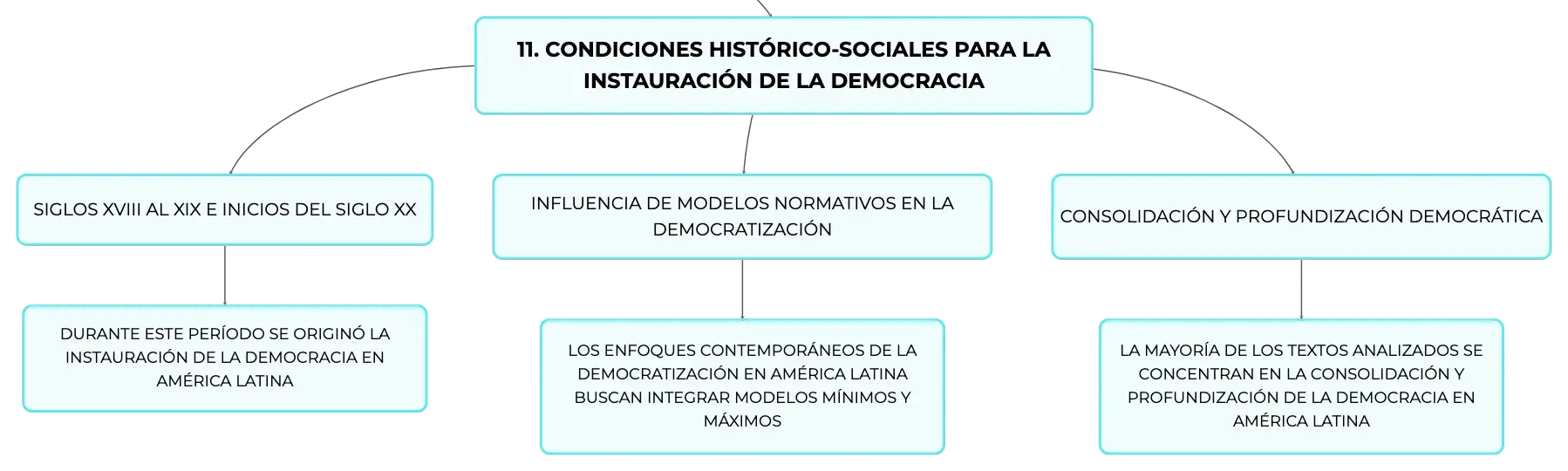 11. CONDICIONES HISTÓRICO-SOCIALES PARA LA INSTAURACIÓN DE LA DEMOCRACIA

SIGLOS XVIII AL XIX E INICIOS DEL SIGLO XX

DURANTE ESTE PERÍODO SE ORIGINÓ LA INSTAURACIÓN DE LA DEMOCRACIA EN AMÉRICA LATINA

INFLUENCIA DE MODELOS NORMATIVOS EN LA DEMOCRATIZACIÓN

LOS ENFOQUES CONTEMPORÁNEOS DE LA DEMOCRATIZACIÓN EN AMÉRICA LATINA BUSCAN INTEGRAR MODELOS MÍNIMOS Y MÁXIMOS

CONSOLIDACIÓN Y PROFUNDIZACIÓN DEMOCRÁTICA

LA MAYORÍA DE LOS TEXTOS ANALIZADOS SE CONCENTRAN EN LA CONSOLIDACIÓN Y PROFUNDIZACIÓN DE LA DEMOCRACIA EN AMÉRICA LATINA